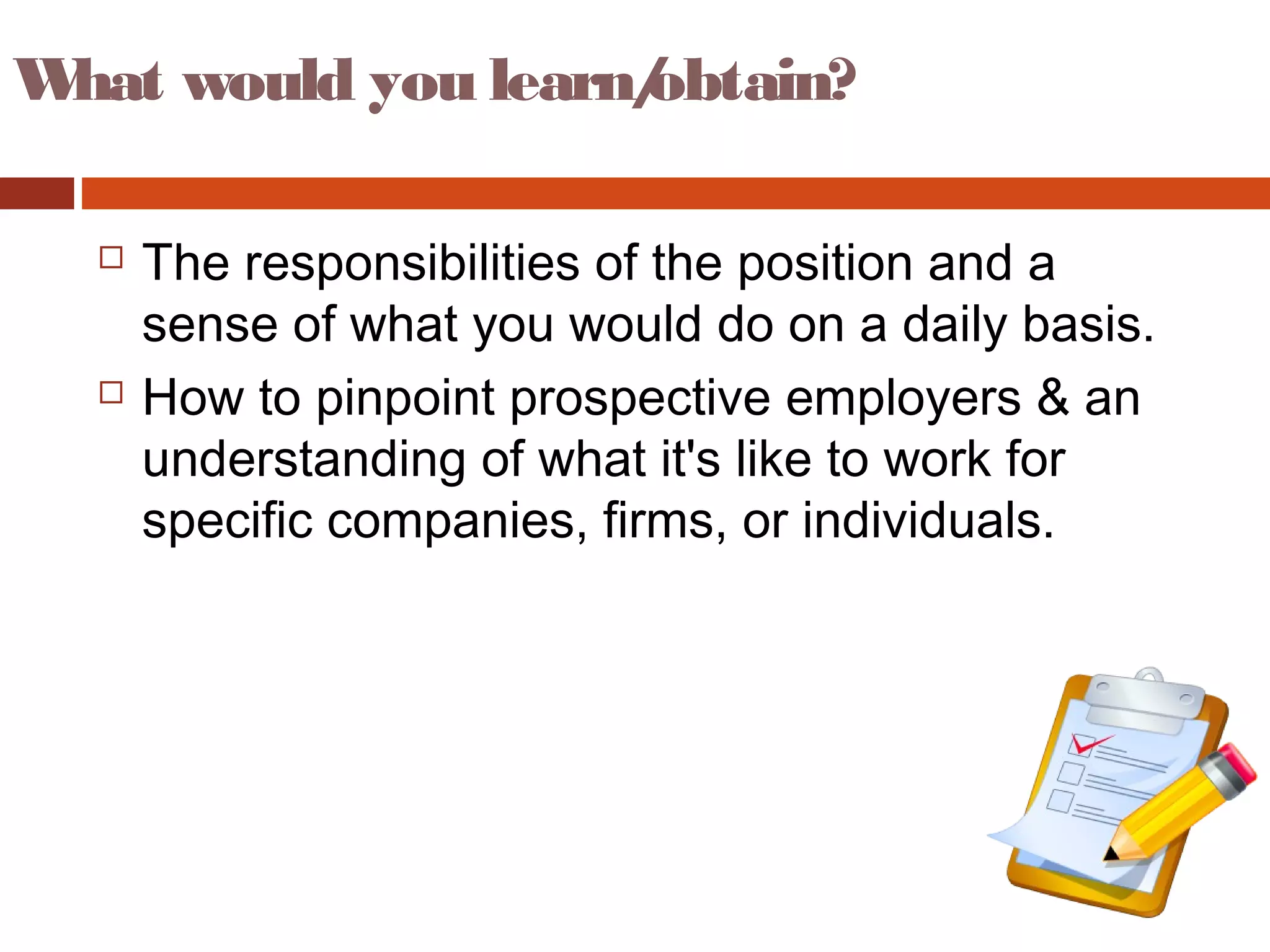 What would you learn/obtain?

□ The responsibilities of the position and a sense of what you would do on a daily basis.

□ How to pinpoint prospective employers & an understanding of what it's like to work for specific companies, firms, or individuals.